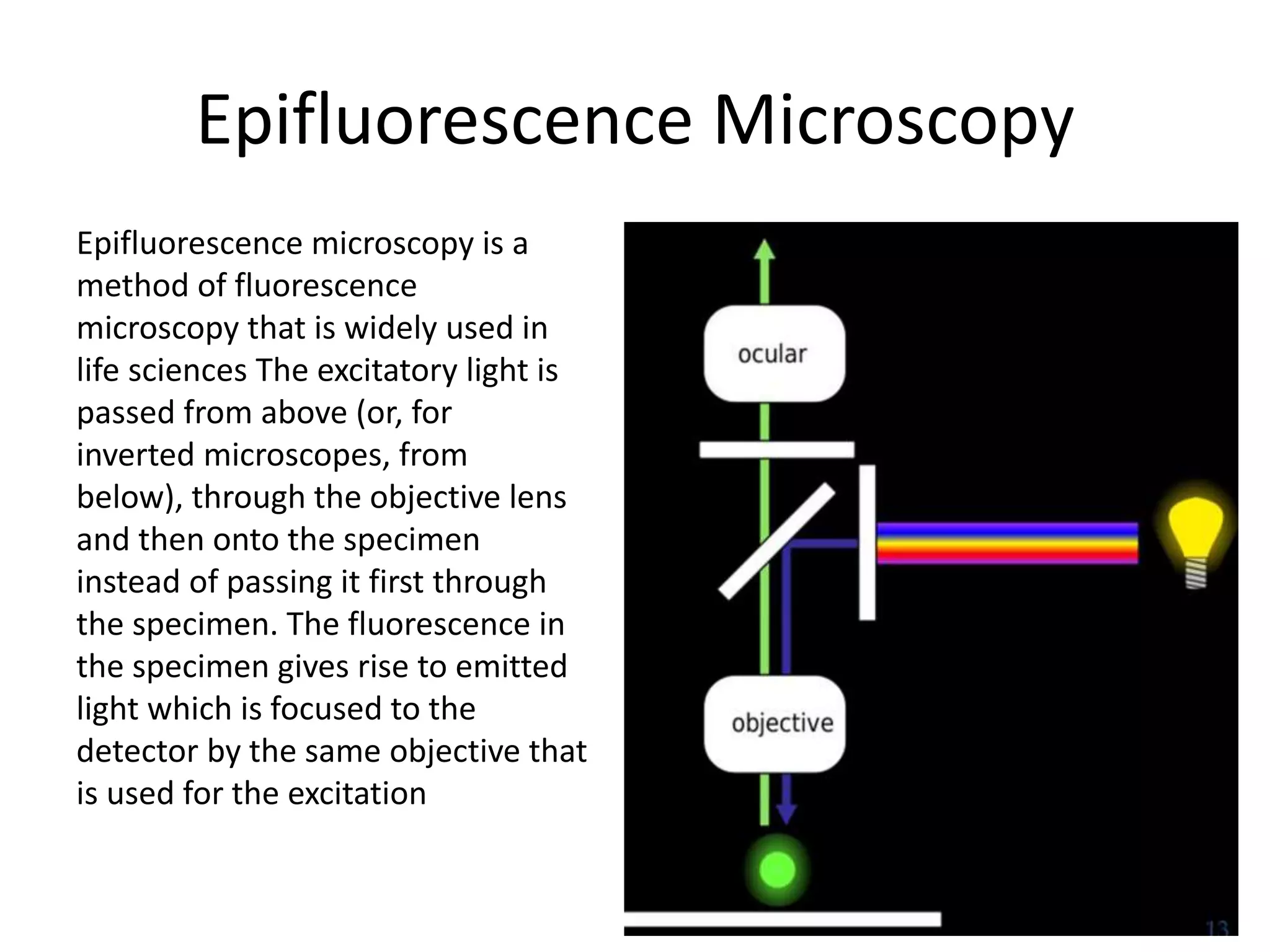 Epifluorescence Microscopy

Epifluorescence microscopy is a method of fluorescence microscopy that is widely used in life sciences The excitatory light is passed from above (or, for inverted microscopes, from below), through the objective lens and then onto the specimen instead of passing it first through the specimen. The fluorescence in the specimen gives rise to emitted light which is focused to the detector by the same objective that is used for the excitation

ocular

objective

13